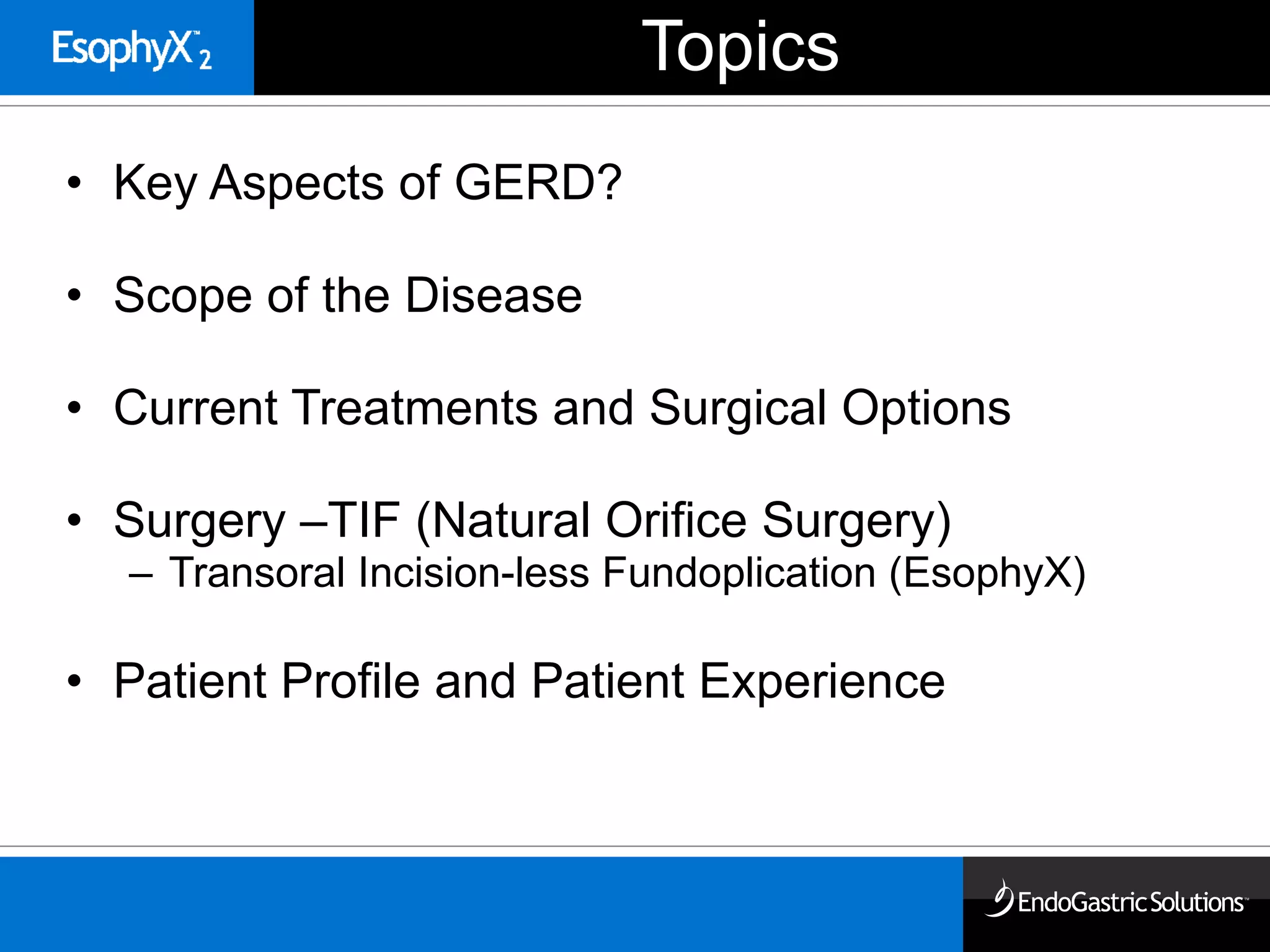 EsophyX™ 2

Topics

• Key Aspects of GERD?

• Scope of the Disease

• Current Treatments and Surgical Options

• Surgery –TIF (Natural Orifice Surgery)
– Transoral Incision-less Fundoplication (EsophyX)

• Patient Profile and Patient Experience

EndoGastric Solutions™